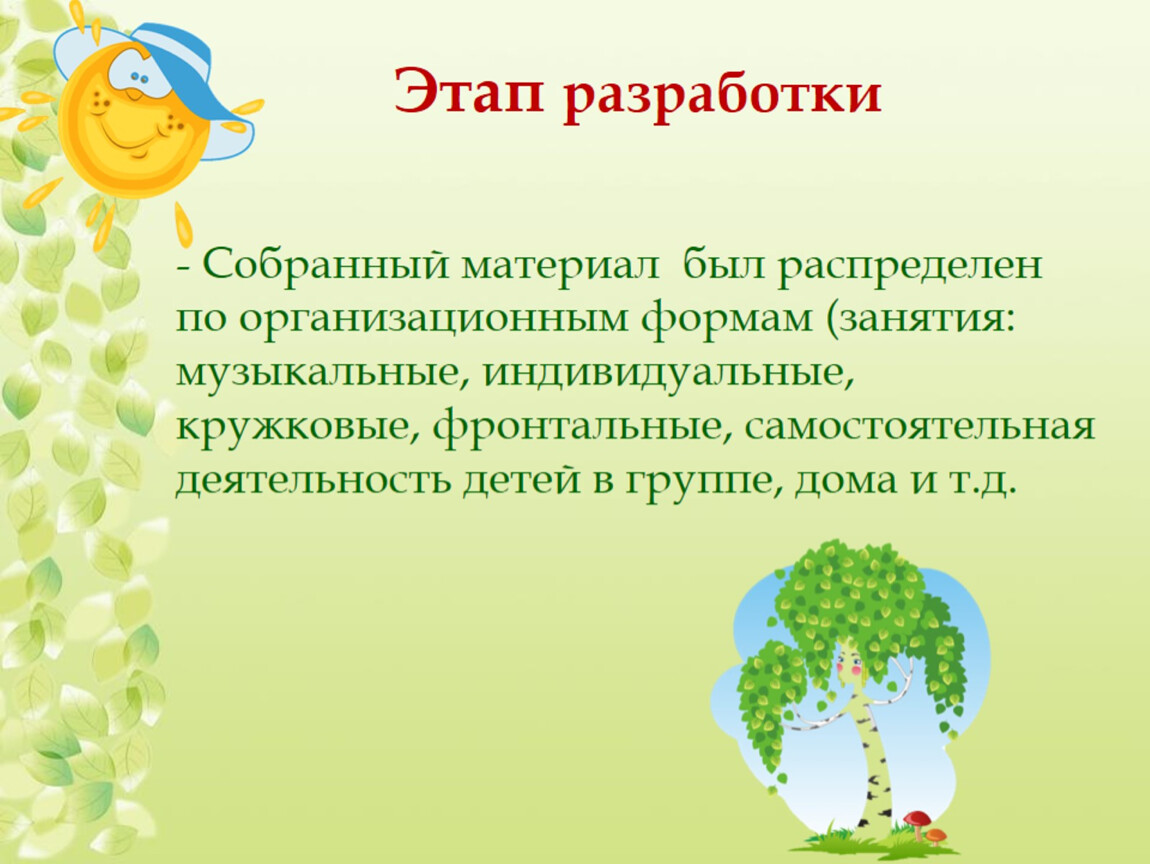 Этап разработки

- Собранный материал был распределен по организационным формам (занятия: музыкальные, индивидуальные, кружковые, фронтальные, самостоятельная деятельность детей в группе, дома и т.д.